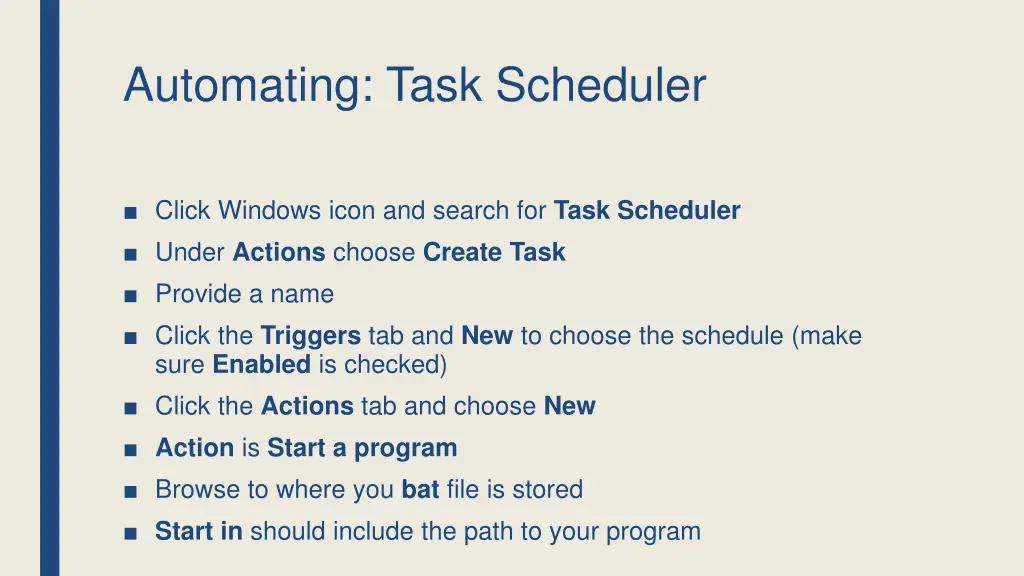 Automating: Task Scheduler

■ Click Windows icon and search for Task Scheduler
■ Under Actions choose Create Task
■ Provide a name
■ Click the Triggers tab and New to choose the schedule (make sure Enabled is checked)
■ Click the Actions tab and choose New
■ Action is Start a program
■ Browse to where you bat file is stored
■ Start in should include the path to your program